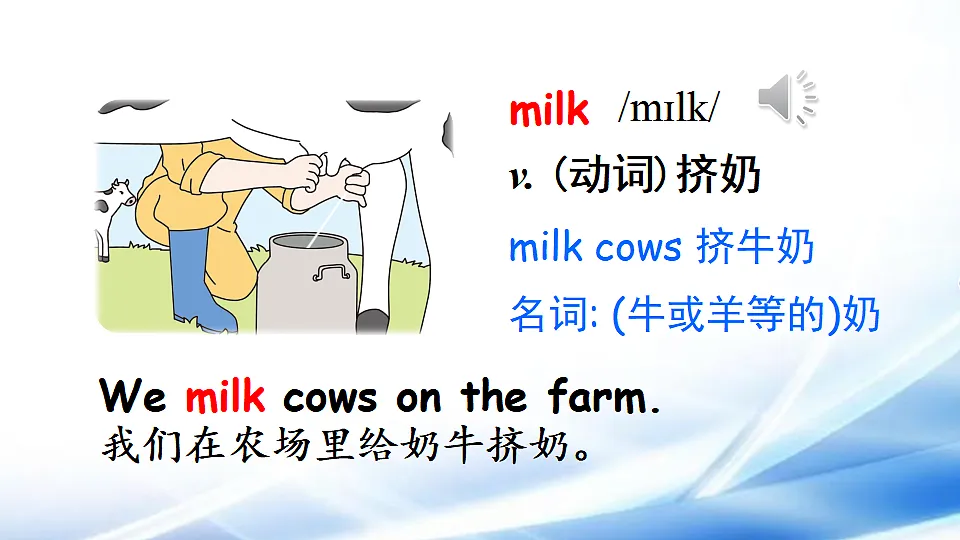 milk /mɪlk/

v. (动词) 挤奶

milk cows 挤牛奶

名词: (牛或羊等的)奶

We milk cows on the farm.
我们在农场里给奶牛挤奶。